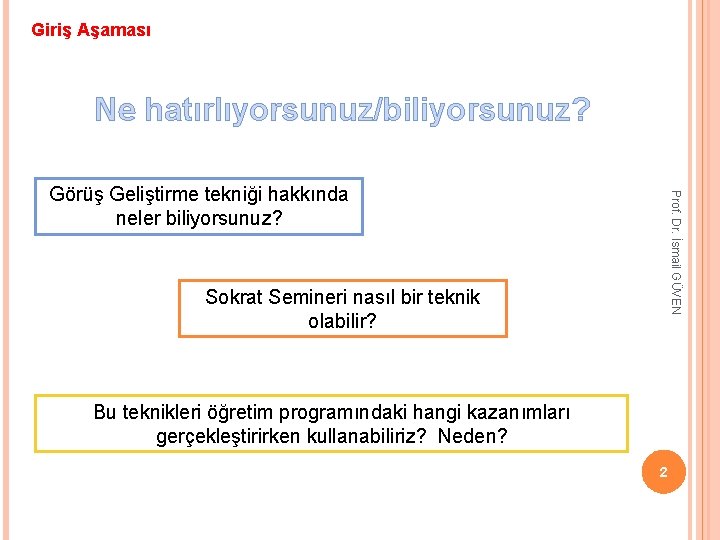 Giriş Aşaması

Ne hatırlıyorsunuz/biliyorsunuz?

Görüş Geliştirme tekniği hakkında neler biliyorsunuz?

Sokrat Semineri nasıl bir teknik olabilir?

Bu teknikleri öğretim programındaki hangi kazanımları gerçekleştirirken kullanabiliriz? Neden?

Prof. Dr. İsmail GÜVEN

2